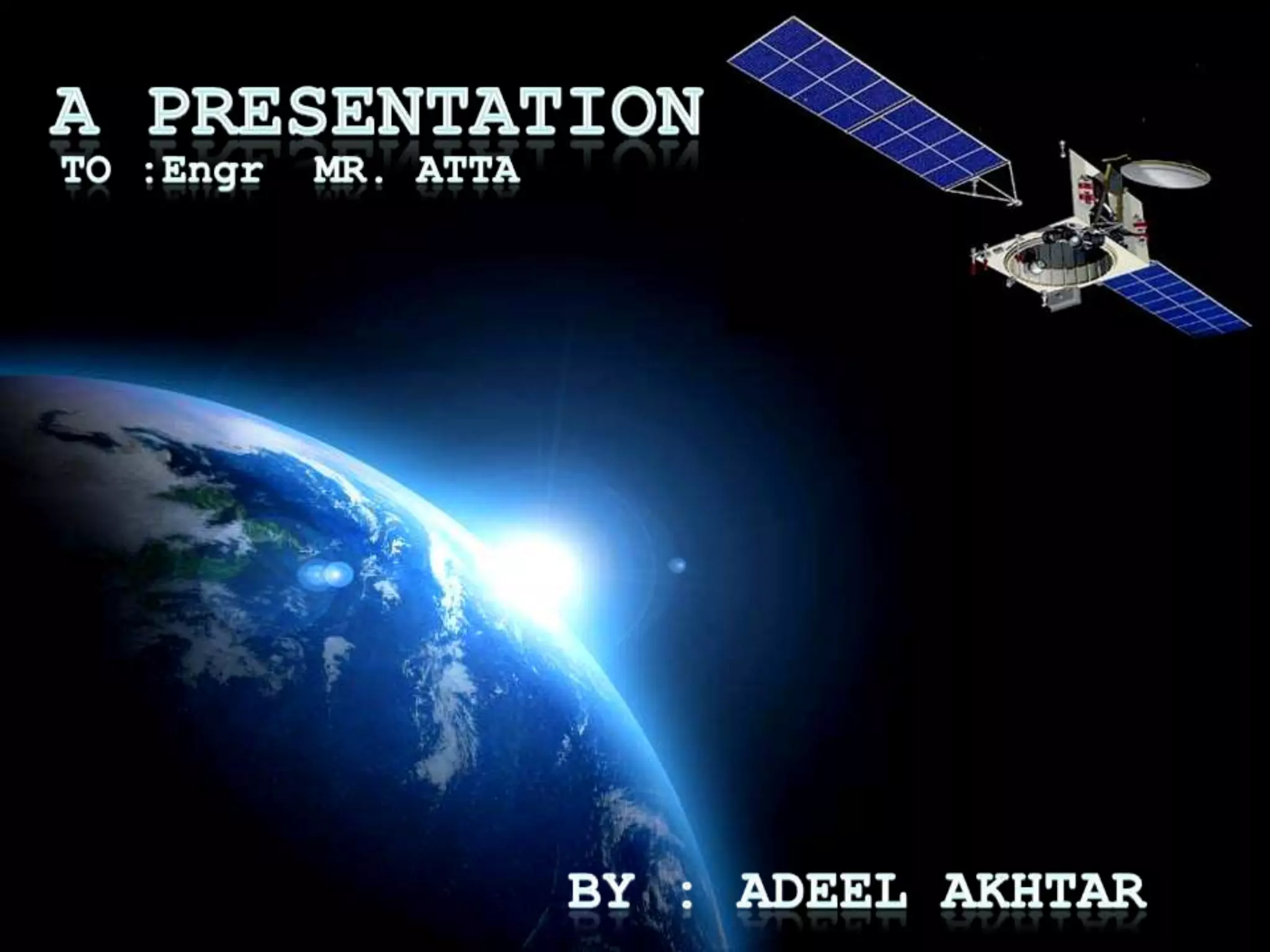 A PRESENTATION
TO :Engr MR. ATTA

BY : ADEEL AKHTAR